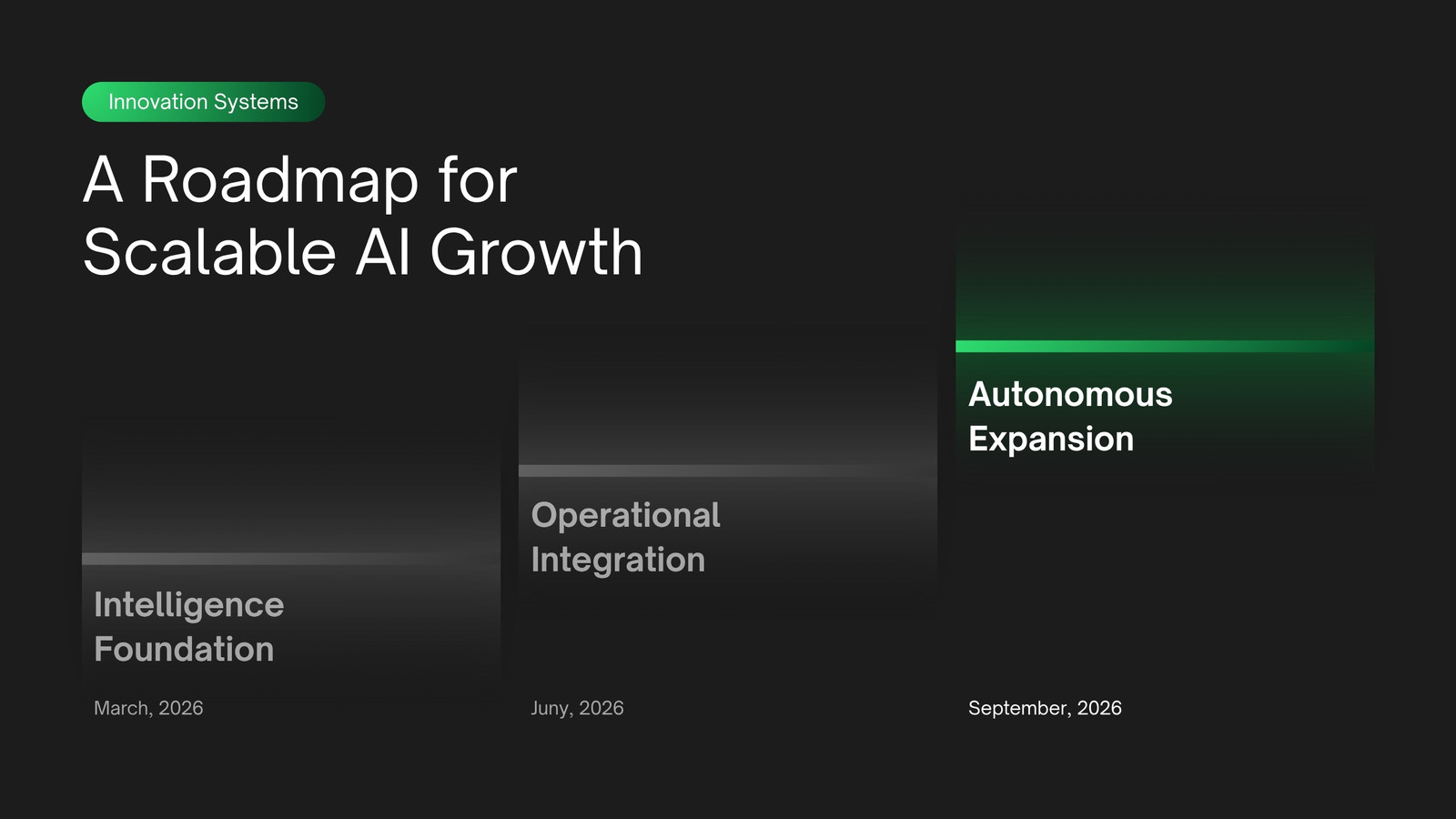 Innovation Systems

A Roadmap for Scalable AI Growth

Intelligence Foundation

March, 2026

Operational Integration

Juny, 2026

Autonomous Expansion

September, 2026